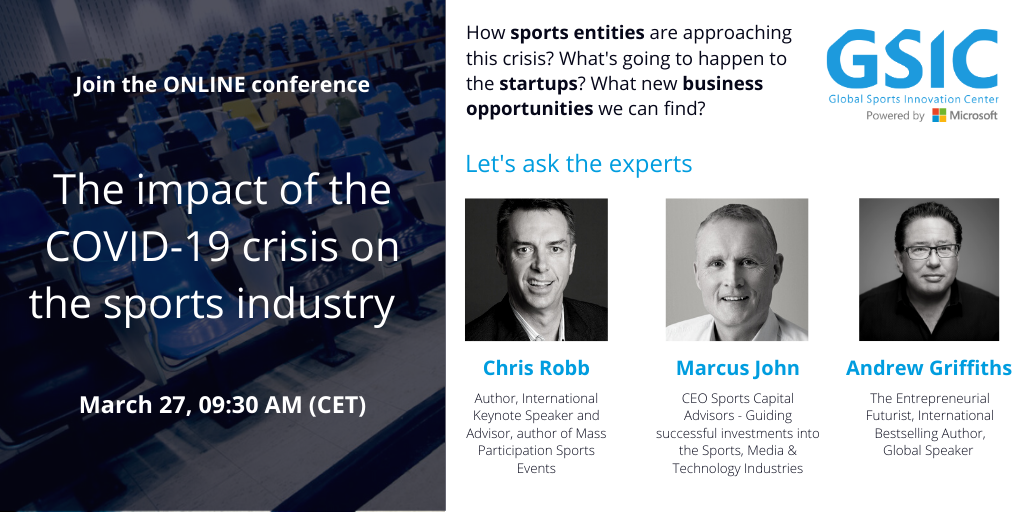 Join the ONLINE conference

The impact of the COVID-19 crisis on the sports industry

March 27, 09:30 AM (CET)

How sports entities are approaching this crisis? What's going to happen to the startups? What new business opportunities we can find?

GSIC
Global Sports Innovation Center
Powered by Microsoft

Let's ask the experts

Chris Robb
Author, International Keynote Speaker and Advisor, author of Mass Participation Sports Events

Marcus John
CEO Sports Capital Advisors - Guiding successful investments into the Sports, Media & Technology Industries

Andrew Griffiths
The Entrepreneurial Futurist, International Bestselling Author, Global Speaker